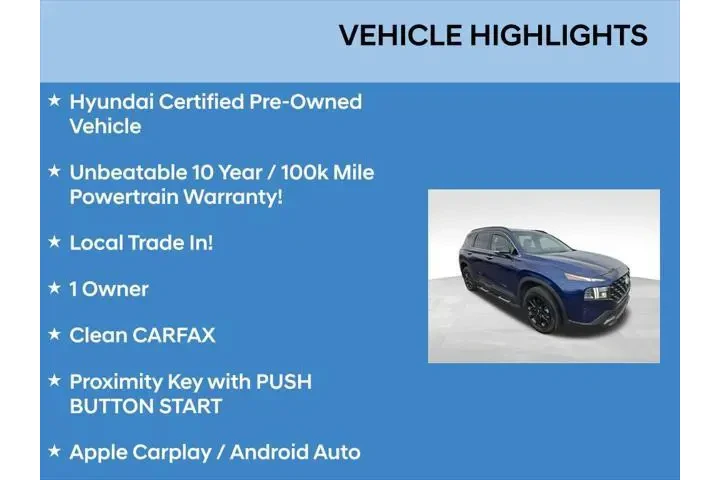 VEHICLE HIGHLIGHTS

★ Hyundai Certified Pre-Owned Vehicle

★ Unbeatable 10 Year / 100k Mile Powertrain Warranty!

★ Local Trade In!

★ 1 Owner

★ Clean CARFAX

★ Proximity Key with PUSH BUTTON START

★ Apple Carplay / Android Auto